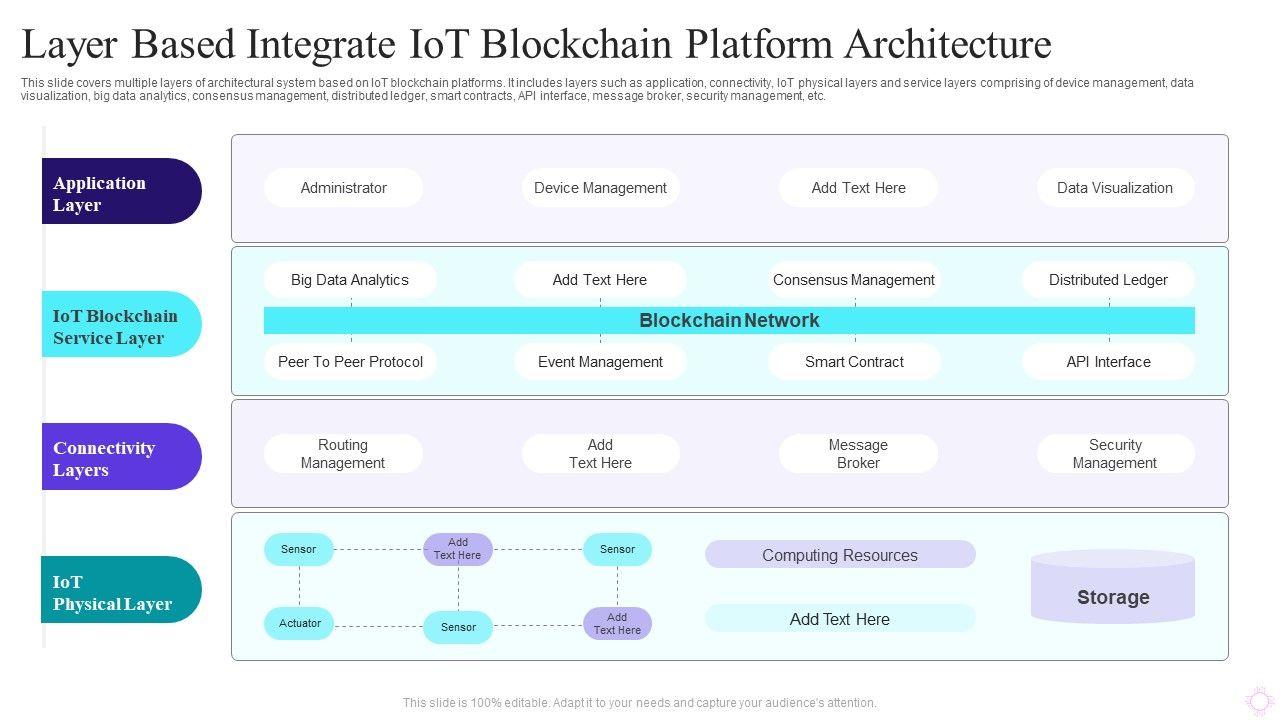 Layer Based Integrate IoT Blockchain Platform Architecture

This slide covers multiple layers of architectural system based on IoT blockchain platforms. It includes layers such as application, connectivity, IoT physical layers and service layers comprising of device management, data visualization, big data analytics, consensus management, distributed ledger, smart contracts, API interface, message broker, security management, etc.

Application Layer

Administrator

Device Management

Add Text Here

Data Visualization

IoT Blockchain Service Layer

Big Data Analytics

Add Text Here

Consensus Management

Distributed Ledger

Blockchain Network

Peer To Peer Protocol

Event Management

Smart Contract

API Interface

Connectivity Layers

Routing Management

Add Text Here

Message Broker

Security Management

IoT Physical Layer

Sensor

Add Text Here

Sensor

Actuator

Sensor

Add Text Here

Computing Resources

Add Text Here

Storage

This slide is 100% editable. Adapt it to your needs and capture your audience's attention.